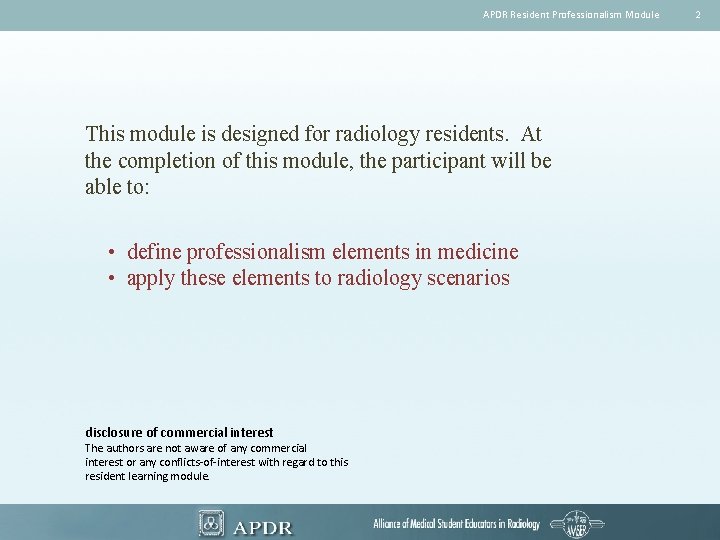 APDR Resident Professionalism Module 2

This module is designed for radiology residents. At the completion of this module, the participant will be able to:

• define professionalism elements in medicine
• apply these elements to radiology scenarios

disclosure of commercial interest
The authors are not aware of any commercial interest or any conflicts-of-interest with regard to this resident learning module.

APDR

Alliance of Medical Student Educators in Radiology

AMSER